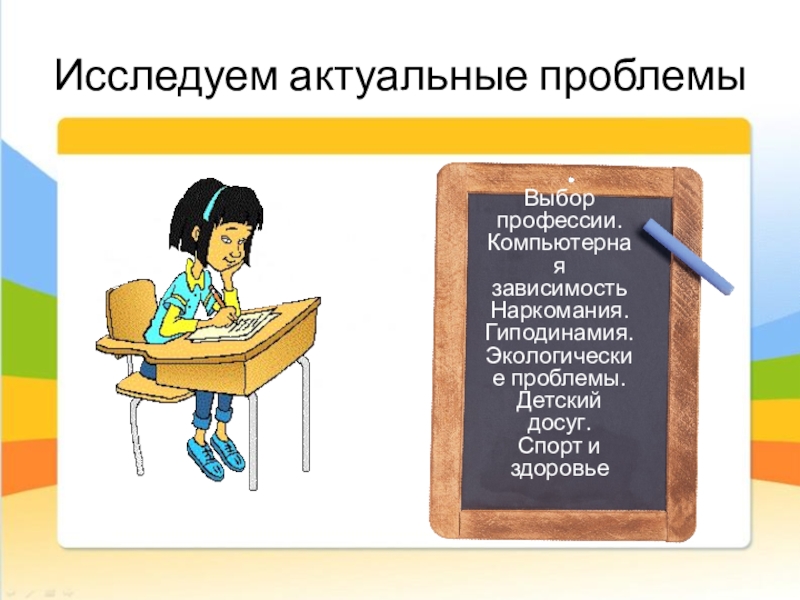 Исследуем актуальные проблемы

Выбор профессии. Компьютерная зависимость Наркомания. Гиподинамия. Экологические проблемы. Детский досуг. Спорт и здоровье